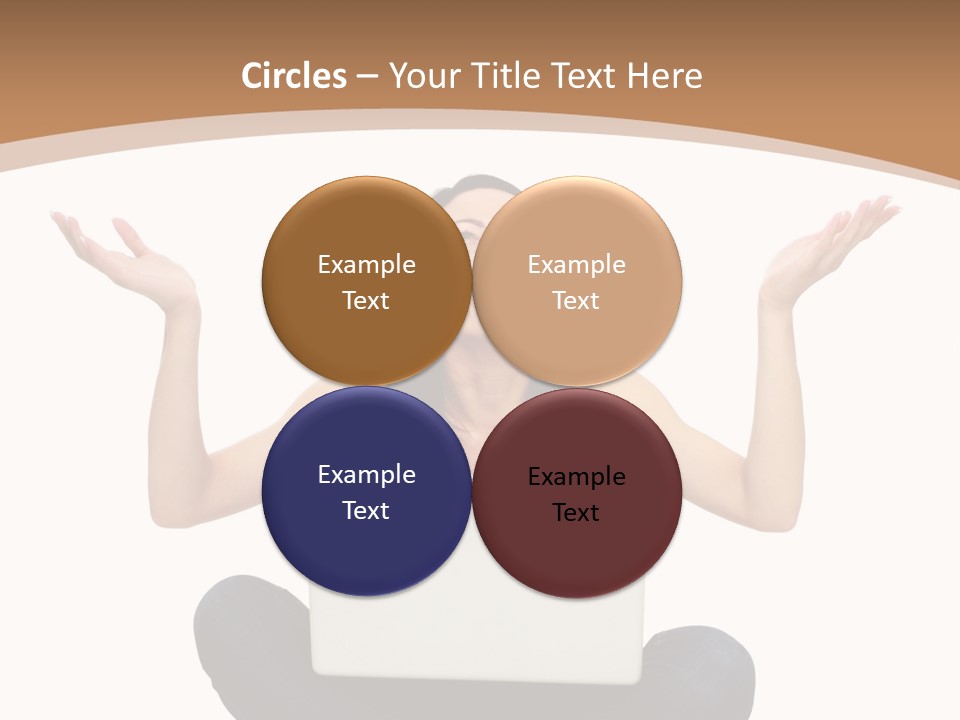 Circles – Your Title Text Here

Example Text

Example Text

Example Text

Example Text